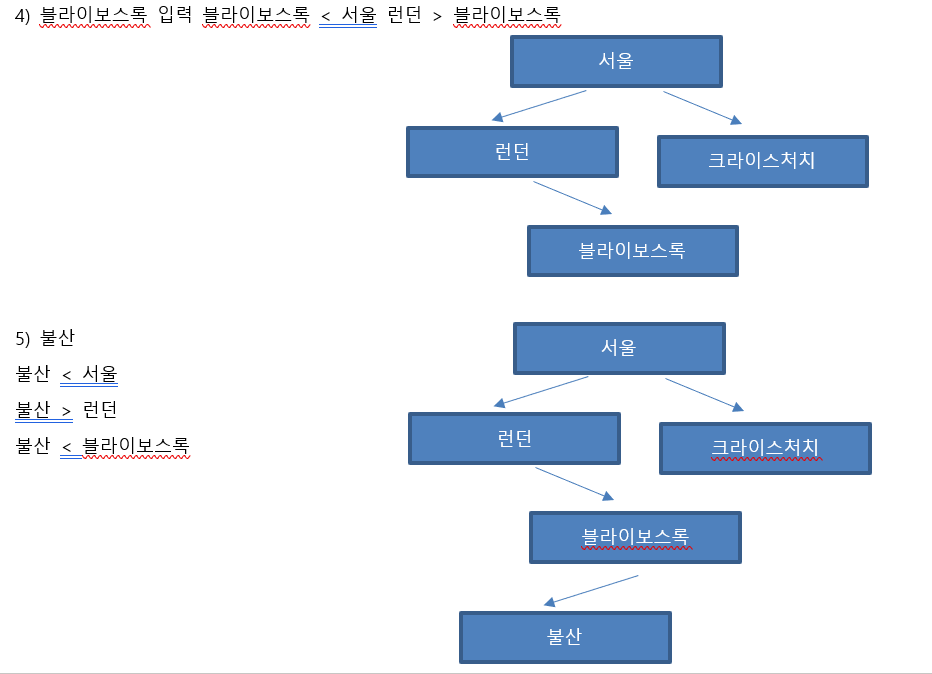 4) 블라이보스록 입력 블라이보스록 < 서울 런던 > 블라이보스록

서울

런던

크라이스처치

블라이보스록

5) 불산

불산 < 서울

불산 > 런던

불산 < 블라이보스록

서울

런던

크라이스처치

블라이보스록

불산